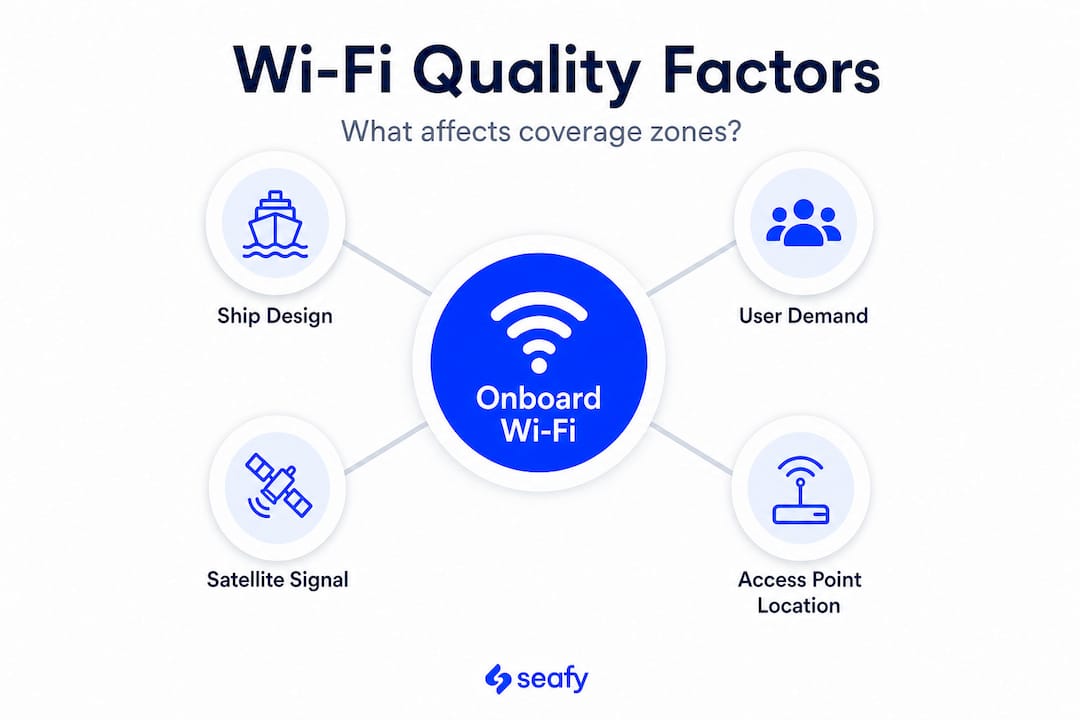 Wi-Fi Quality Factors

What affects coverage zones?

Ship Design

User Demand

Onboard Wi-Fi

Satellite Signal

Access Point Location

seafy